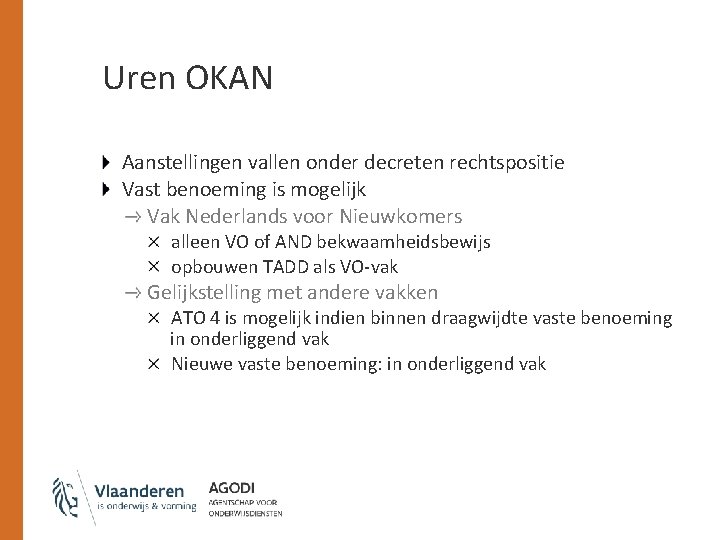 Uren OKAN

Aanstellingen vallen onder decreten rechtspositie
Vast benoeming is mogelijk
→ Vak Nederlands voor Nieuwkomers
× alleen VO of AND bekwaamheidsbewijs
× opbouwen TADD als VO-vak
→ Gelijkstelling met andere vakken
× ATO 4 is mogelijk indien binnen draagwijdte vaste benoeming in onderliggend vak
× Nieuwe vaste benoeming: in onderliggend vak

Vlaanderen
is onderwijs & vorming

AGODI
AGENTSCHAP VOOR ONDERWIJSDIENSTEN